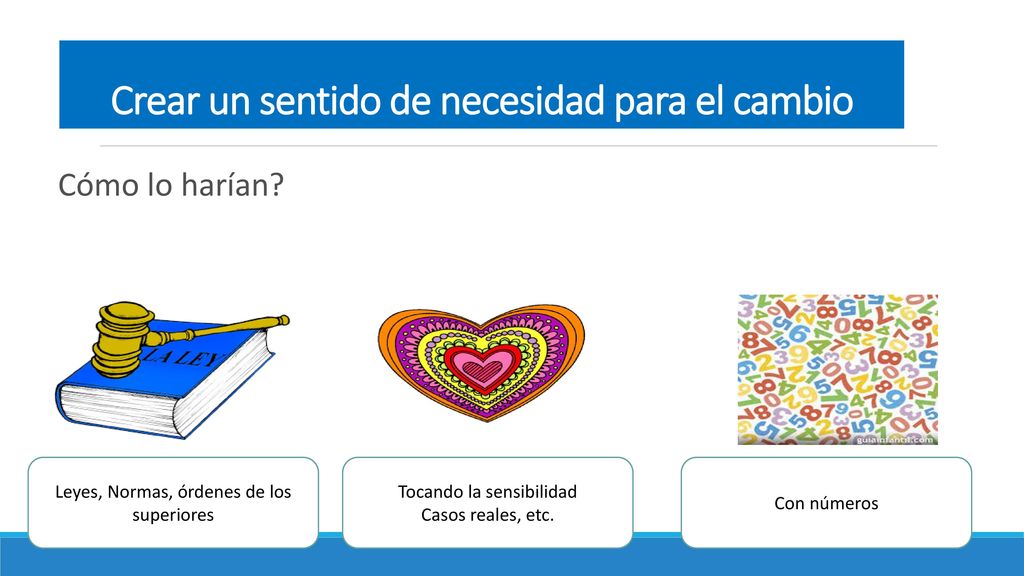 Crear un sentido de necesidad para el cambio

Cómo lo harían?

LA LEY

guiainfantil.com

Leyes, Normas, órdenes de los superiores

Tocando la sensibilidad
Casos reales, etc.

Con números